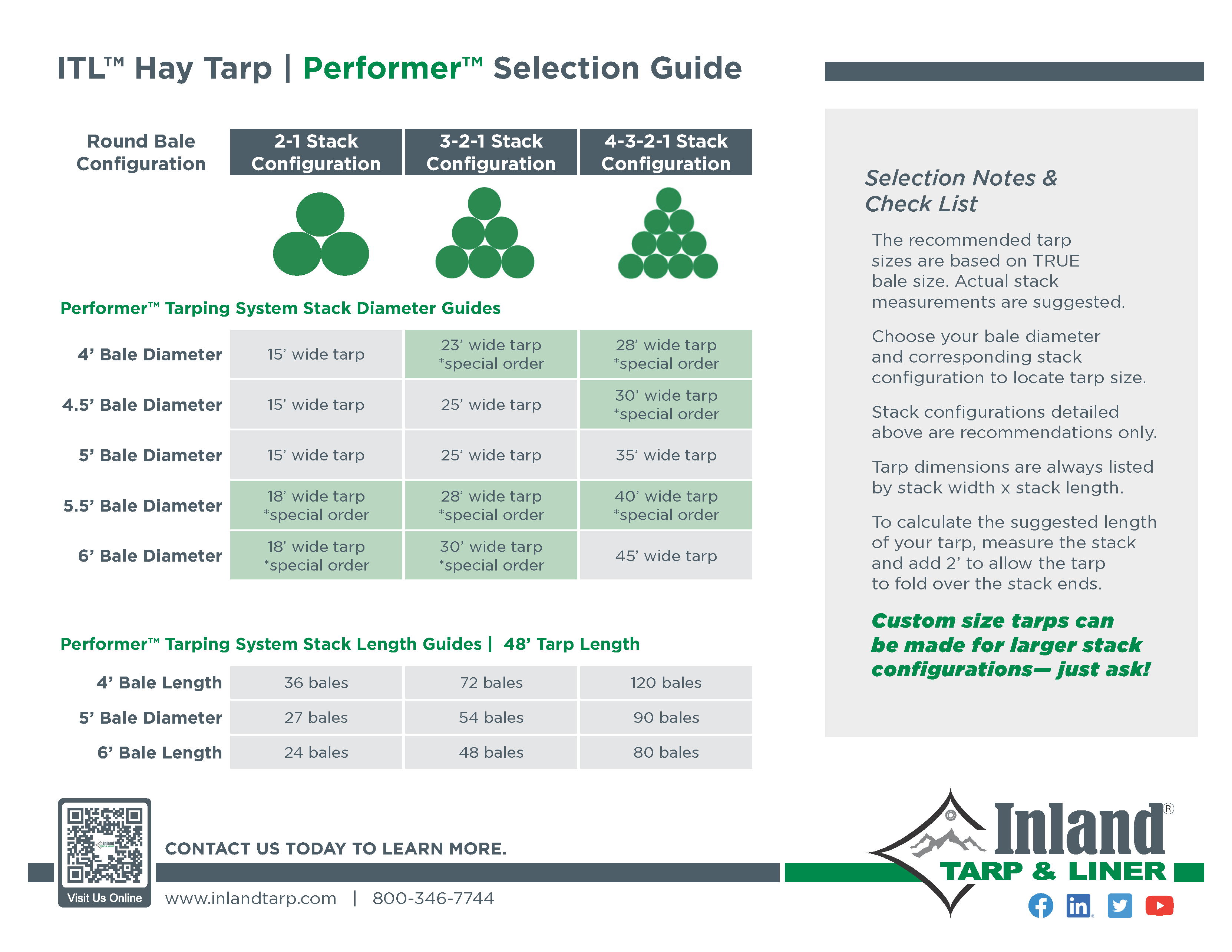 ITL™ Hay Tarp | Performer™ Selection Guide

| Round Bale Configuration | 2-1 Stack Configuration | 3-2-1 Stack Configuration | 4-3-2-1 Stack Configuration |
|---|---|---|---|

Performer™ Tarping System Stack Diameter Guides

| | | | |
|---|---|---|---|
| 4' Bale Diameter | 15' wide tarp | 23' wide tarp *special order | 28' wide tarp *special order |
| 4.5' Bale Diameter | 15' wide tarp | 25' wide tarp | 30' wide tarp *special order |
| 5' Bale Diameter | 15' wide tarp | 25' wide tarp | 35' wide tarp |
| 5.5' Bale Diameter | 18' wide tarp *special order | 28' wide tarp *special order | 40' wide tarp *special order |
| 6' Bale Diameter | 18' wide tarp *special order | 30' wide tarp *special order | 45' wide tarp |

Performer™ Tarping System Stack Length Guides | 48' Tarp Length

| | | | |
|---|---|---|---|
| 4' Bale Length | 36 bales | 72 bales | 120 bales |
| 5' Bale Diameter | 27 bales | 54 bales | 90 bales |
| 6' Bale Length | 24 bales | 48 bales | 80 bales |

Selection Notes & Check List

The recommended tarp sizes are based on TRUE bale size. Actual stack measurements are suggested.

Choose your bale diameter and corresponding stack configuration to locate tarp size.

Stack configurations detailed above are recommendations only.

Tarp dimensions are always listed by stack width x stack length.

To calculate the suggested length of your tarp, measure the stack and add 2' to allow the tarp to fold over the stack ends.

Custom size tarps can be made for larger stack configurations— just ask!

Visit Us Online

CONTACT US TODAY TO LEARN MORE.

www.inlandtarp.com | 800-346-7744

Inland® TARP & LINER